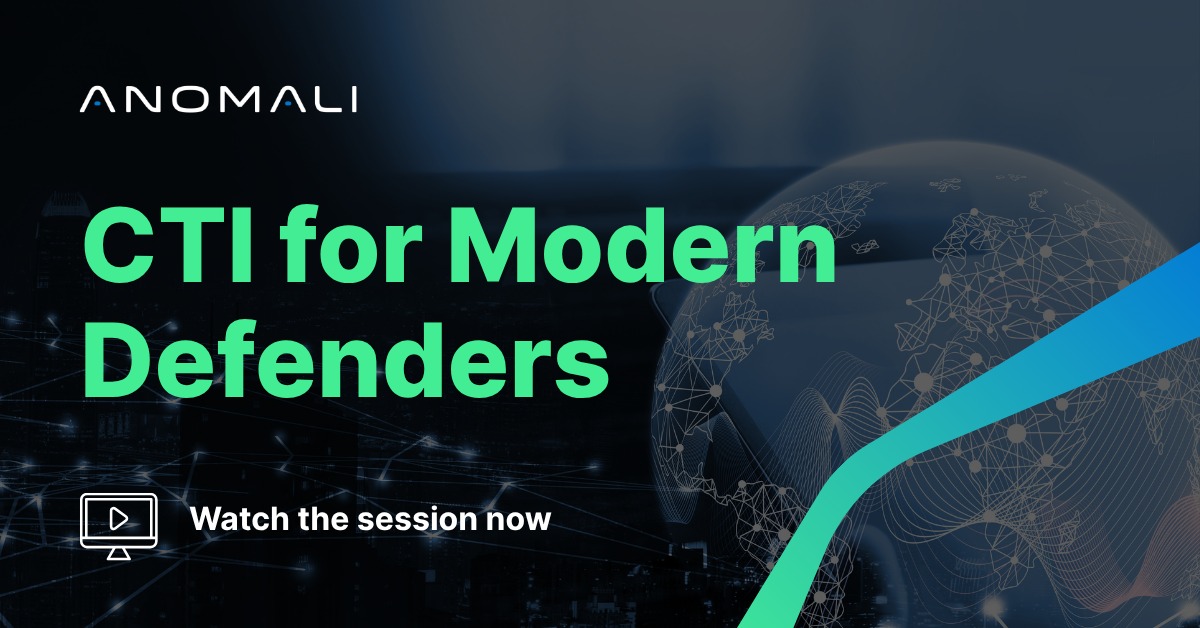 ANOMALI

CTI for Modern Defenders

Watch the session now